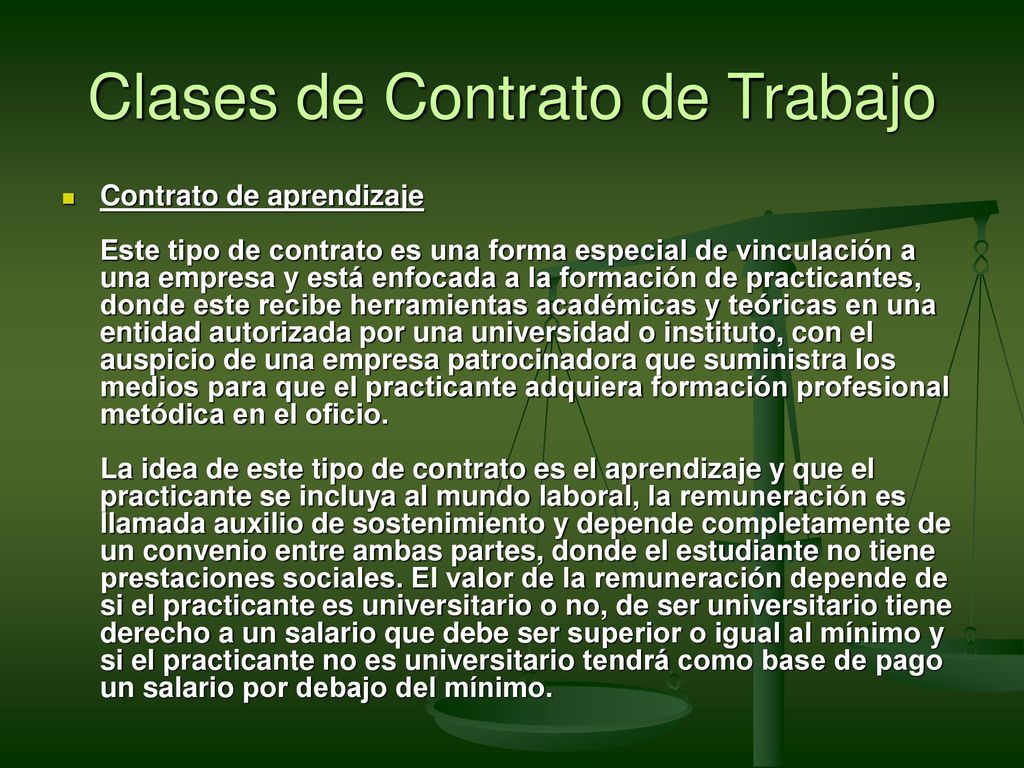 Clases de Contrato de Trabajo

Contrato de aprendizaje

Este tipo de contrato es una forma especial de vinculación a una empresa y está enfocada a la formación de practicantes, donde este recibe herramientas académicas y teóricas en una entidad autorizada por una universidad o instituto, con el auspicio de una empresa patrocinadora que suministra los medios para que el practicante adquiera formación profesional metódica en el oficio.

La idea de este tipo de contrato es el aprendizaje y que el practicante se incluya al mundo laboral, la remuneración es llamada auxilio de sostenimiento y depende completamente de un convenio entre ambas partes, donde el estudiante no tiene prestaciones sociales. El valor de la remuneración depende de si el practicante es universitario o no, de ser universitario tiene derecho a un salario que debe ser superior o igual al mínimo y si el practicante no es universitario tendrá como base de pago un salario por debajo del mínimo.